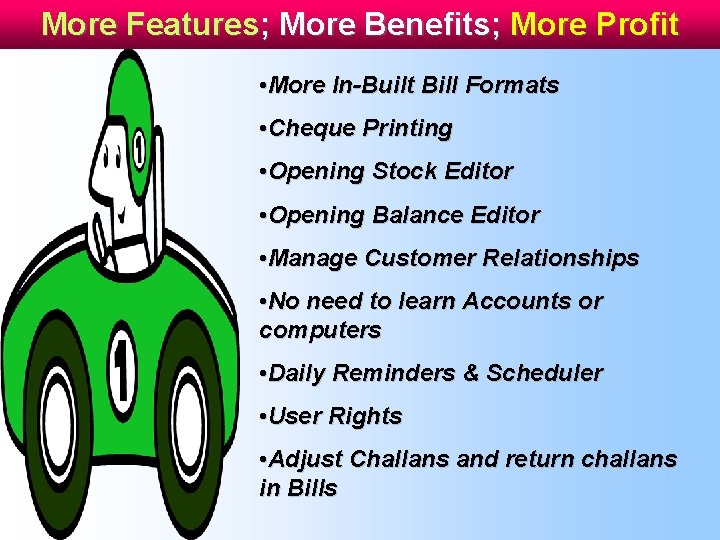 More Features; More Benefits; More Profit

•More In-Built Bill Formats

•Cheque Printing

•Opening Stock Editor

•Opening Balance Editor

•Manage Customer Relationships

•No need to learn Accounts or computers

•Daily Reminders & Scheduler

•User Rights

•Adjust Challans and return challans in Bills

1

1